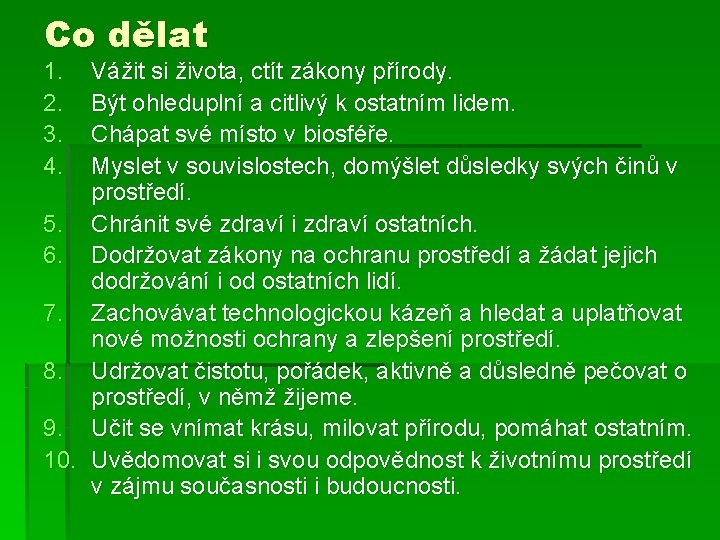 Co dělat

1. Vážit si života, ctít zákony přírody.
2. Být ohleduplní a citlivý k ostatním lidem.
3. Chápat své místo v biosféře.
4. Myslet v souvislostech, domýšlet důsledky svých činů v prostředí.
5. Chránit své zdraví i zdraví ostatních.
6. Dodržovat zákony na ochranu prostředí a žádat jejich dodržování i od ostatních lidí.
7. Zachovávat technologickou kázeň a hledat a uplatňovat nové možnosti ochrany a zlepšení prostředí.
8. Udržovat čistotu, pořádek, aktivně a důsledně pečovat o prostředí, v němž žijeme.
9. Učit se vnímat krásu, milovat přírodu, pomáhat ostatním.
10. Uvědomovat si i svou odpovědnost k životnímu prostředí v zájmu současnosti i budoucnosti.